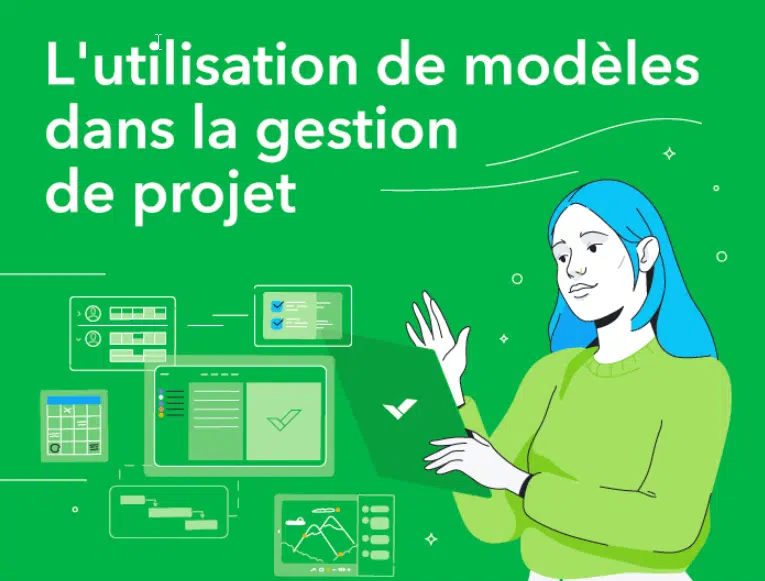 L'utilisation de modèles dans la gestion de projet